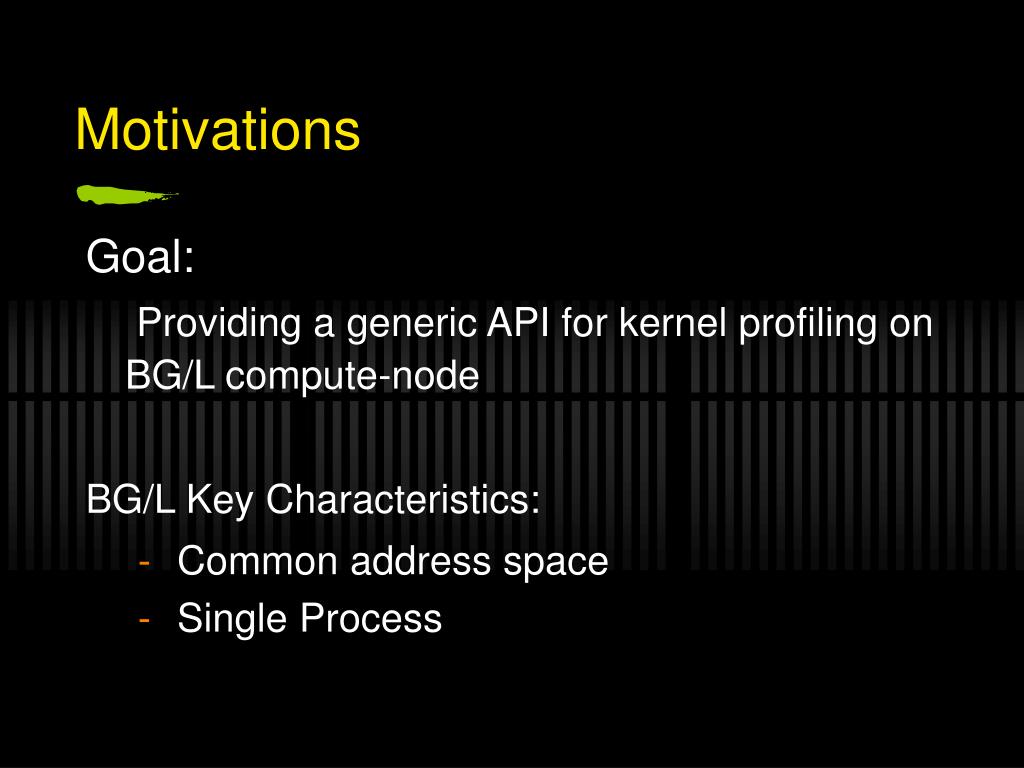 Motivations

Goal:

Providing a generic API for kernel profiling on BG/L compute-node

BG/L Key Characteristics:

- Common address space
- Single Process